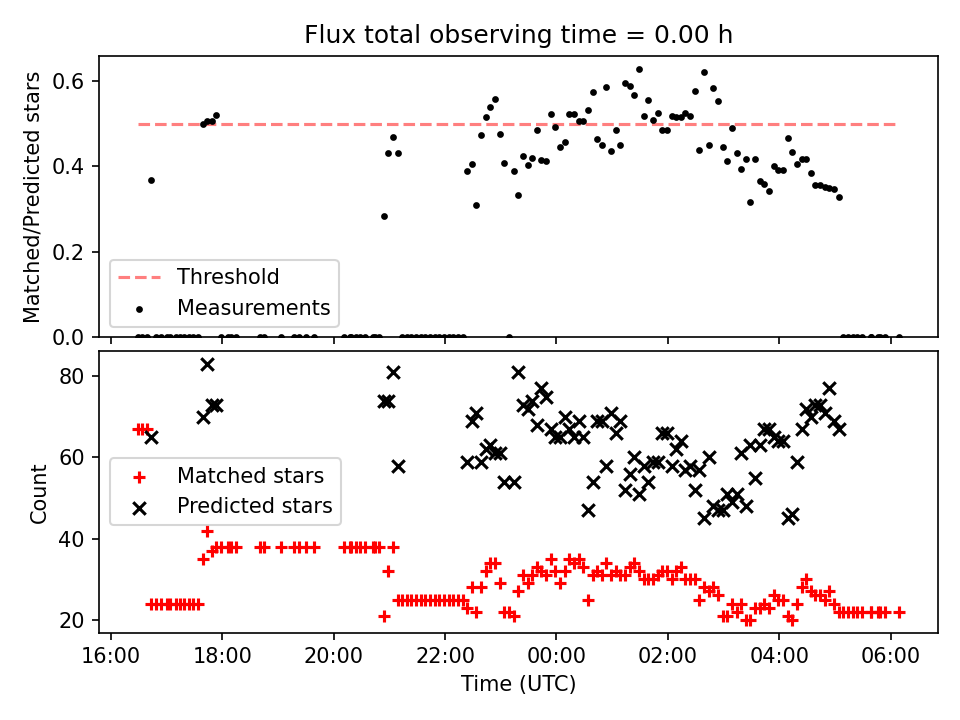 Flux total observing time = 0.00 h

Matched/Predicted stars

0.6
0.4
0.2
0.0

Threshold
Measurements

Count

80
60
40
20

Matched stars
Predicted stars

16:00
18:00
20:00
22:00
00:00
02:00
04:00
06:00

Time (UTC)